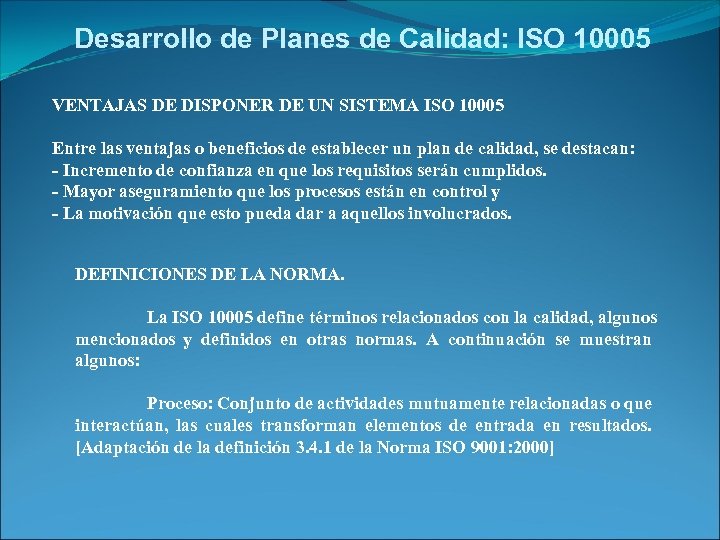 Desarrollo de Planes de Calidad: ISO 10005

VENTAJAS DE DISPONER DE UN SISTEMA ISO 10005

Entre las ventajas o beneficios de establecer un plan de calidad, se destacan:
- Incremento de confianza en que los requisitos serán cumplidos.
- Mayor aseguramiento que los procesos están en control y
- La motivación que esto pueda dar a aquellos involucrados.

DEFINICIONES DE LA NORMA.

La ISO 10005 define términos relacionados con la calidad, algunos mencionados y definidos en otras normas. A continuación se muestran algunos:

Proceso: Conjunto de actividades mutuamente relacionadas o que interactúan, las cuales transforman elementos de entrada en resultados. [Adaptación de la definición 3.4.1 de la Norma ISO 9001:2000]